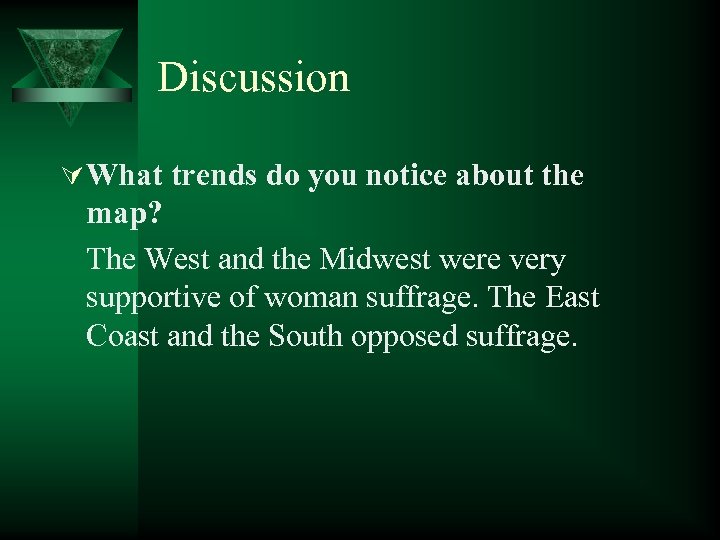 Discussion

What trends do you notice about the map?

The West and the Midwest were very supportive of woman suffrage. The East Coast and the South opposed suffrage.